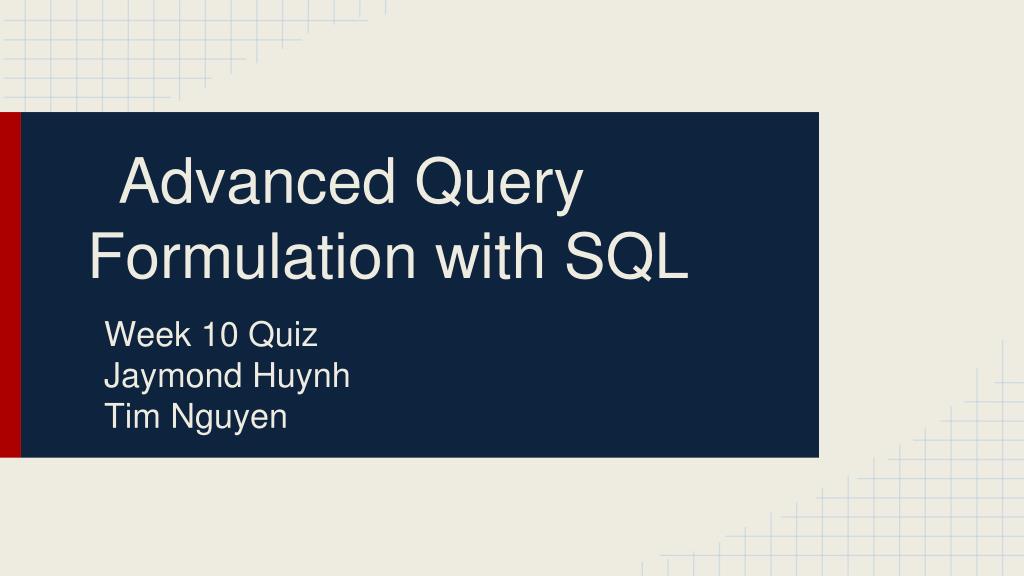 Advanced Query Formulation with SQL

Week 10 Quiz
Jaymond Huynh
Tim Nguyen